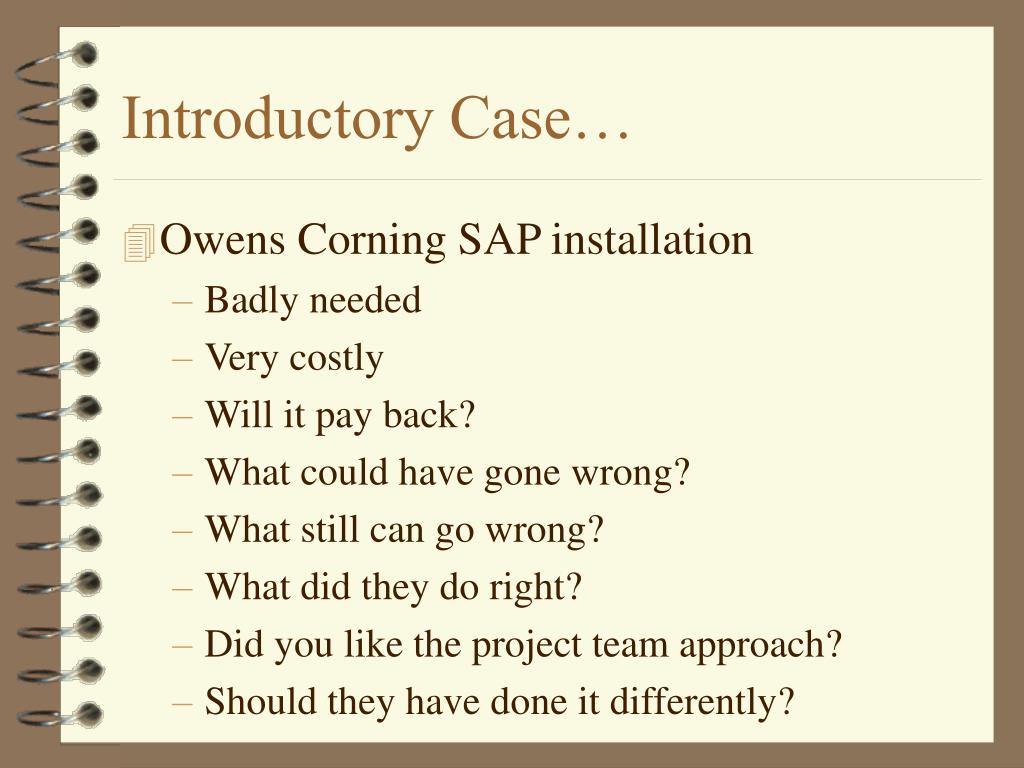 Introductory Case…

Owens Corning SAP installation

– Badly needed
– Very costly
– Will it pay back?
– What could have gone wrong?
– What still can go wrong?
– What did they do right?
– Did you like the project team approach?
– Should they have done it differently?